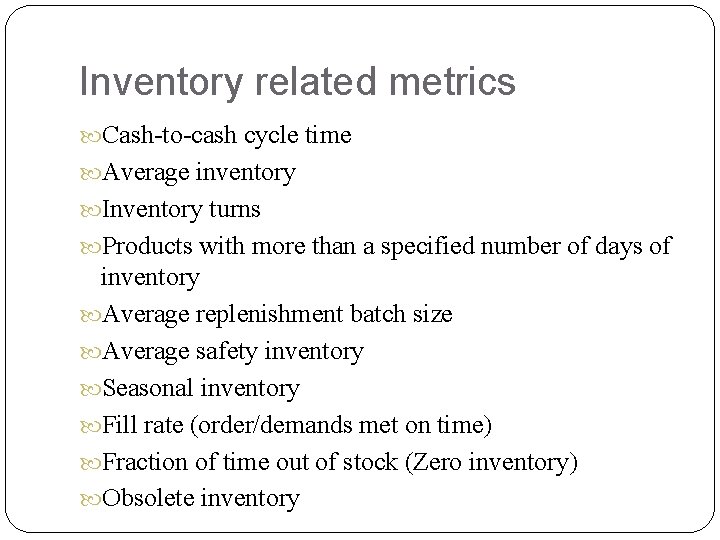 Inventory related metrics

Cash-to-cash cycle time
Average inventory
Inventory turns
Products with more than a specified number of days of inventory
Average replenishment batch size
Average safety inventory
Seasonal inventory
Fill rate (order/demands met on time)
Fraction of time out of stock (Zero inventory)
Obsolete inventory